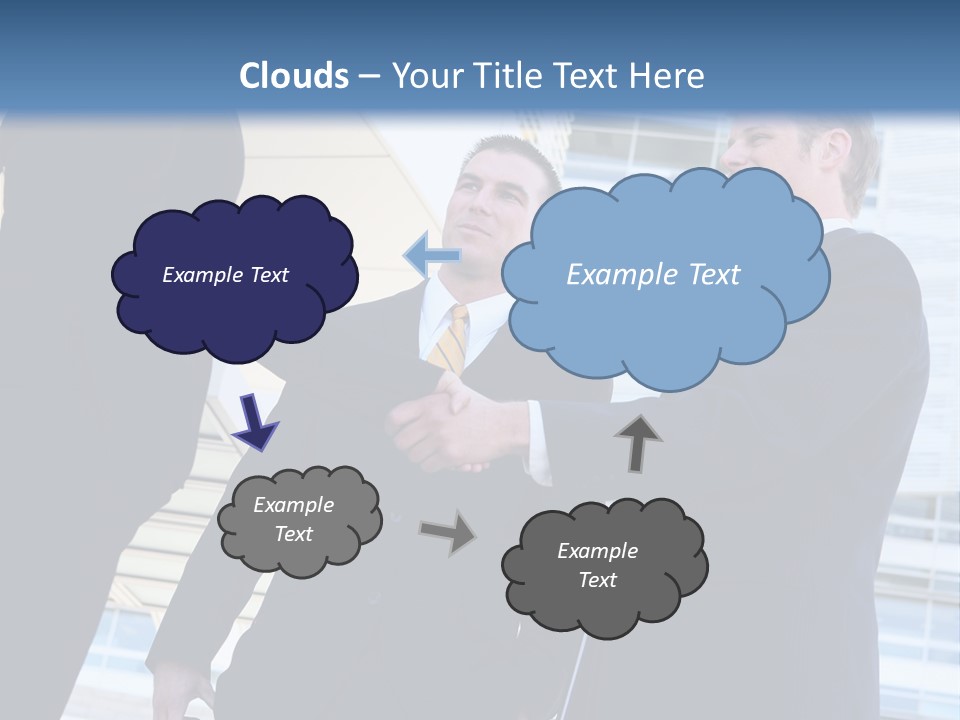 Clouds – Your Title Text Here

Example Text

Example Text

Example Text

Example Text